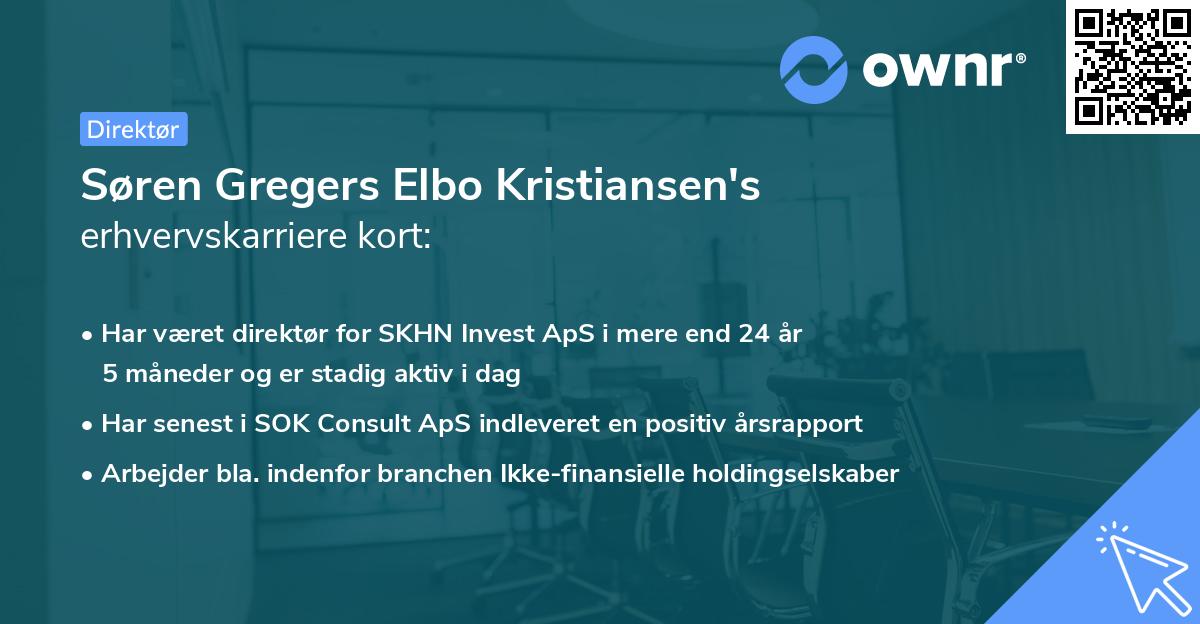 ownr®

Direktør

Søren Gregers Elbo Kristiansen's erhvervskarriere kort:

• Har været direktør for SKHN Invest ApS i mere end 24 år 5 måneder og er stadig aktiv i dag

• Har senest i SOK Consult ApS indleveret en positiv årsrapport

• Arbejder bla. indenfor branchen Ikke-finansielle holdingselskaber